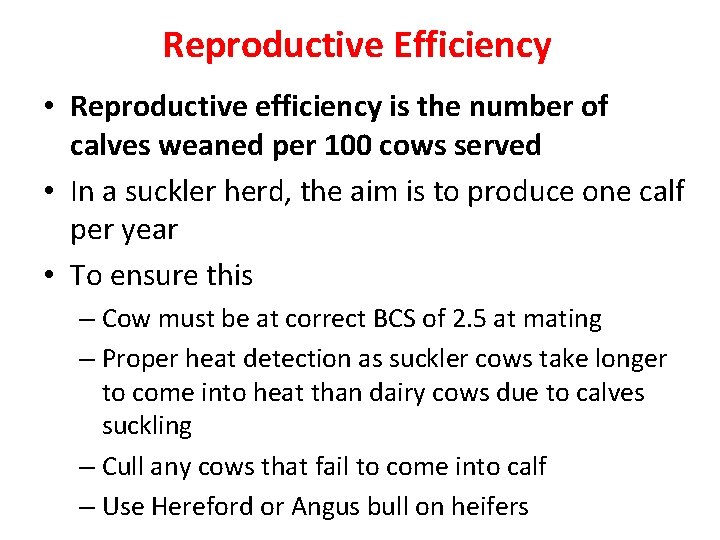 Reproductive Efficiency

• Reproductive efficiency is the number of calves weaned per 100 cows served

• In a suckler herd, the aim is to produce one calf per year

• To ensure this

– Cow must be at correct BCS of 2.5 at mating

– Proper heat detection as suckler cows take longer to come into heat than dairy cows due to calves suckling

– Cull any cows that fail to come into calf

– Use Hereford or Angus bull on heifers